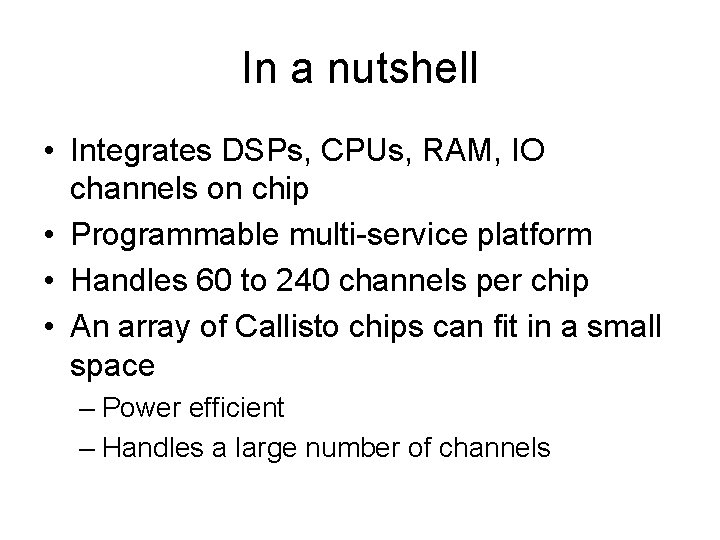 In a nutshell

• Integrates DSPs, CPUs, RAM, IO channels on chip
• Programmable multi-service platform
• Handles 60 to 240 channels per chip
• An array of Callisto chips can fit in a small space
– Power efficient
– Handles a large number of channels